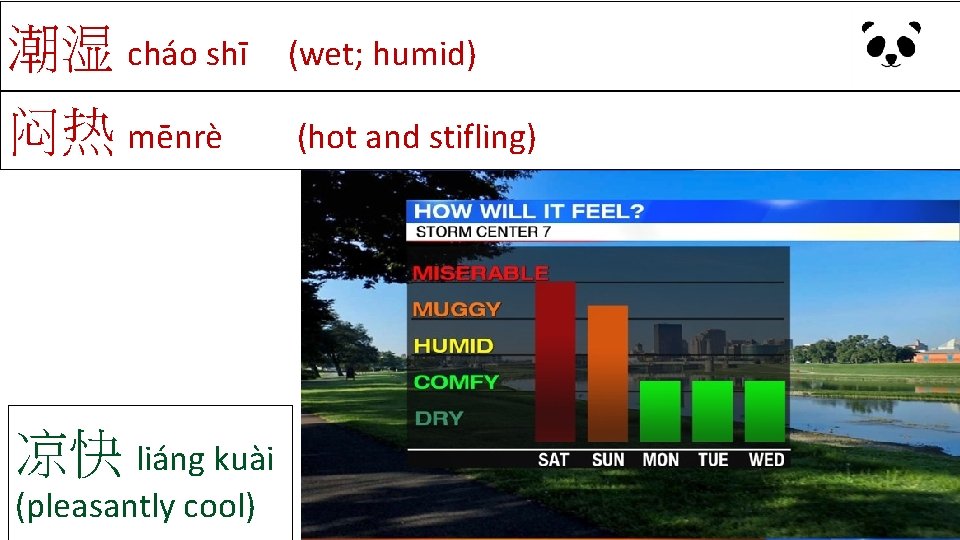 潮湿 cháo shī (wet; humid)

闷热 mēnrè (hot and stifling)

HOW WILL IT FEEL?
STORM CENTER 7

MISERABLE
MUGGY
HUMID
COMFY
DRY

SAT SUN MON TUE WED

凉快 liáng kuài
(pleasantly cool)